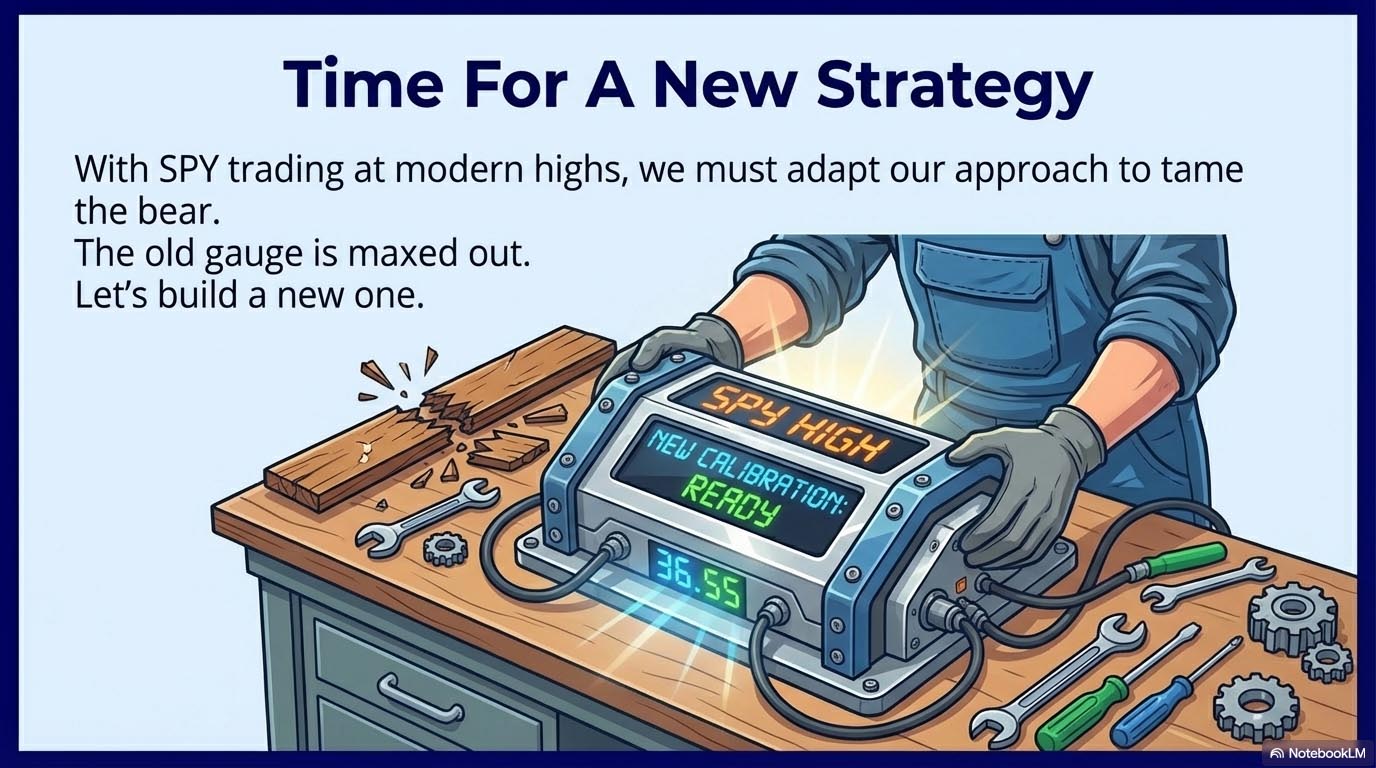 Time For A New Strategy

With SPY trading at modern highs, we must adapt our approach to tame the bear.
The old gauge is maxed out.
Let's build a new one.

SPY HIGH
NEW CALIBRATION: READY
36.55

NotebookLM